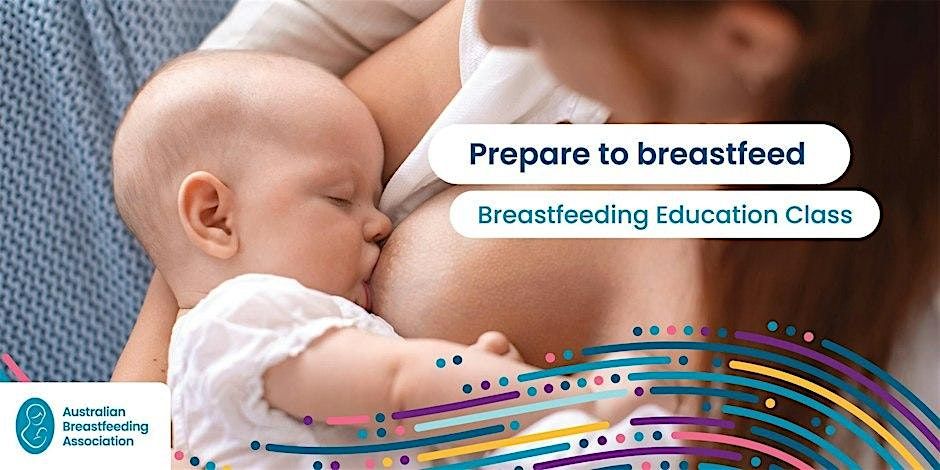 Prepare to breastfeed

Breastfeeding Education Class

Australian Breastfeeding Association